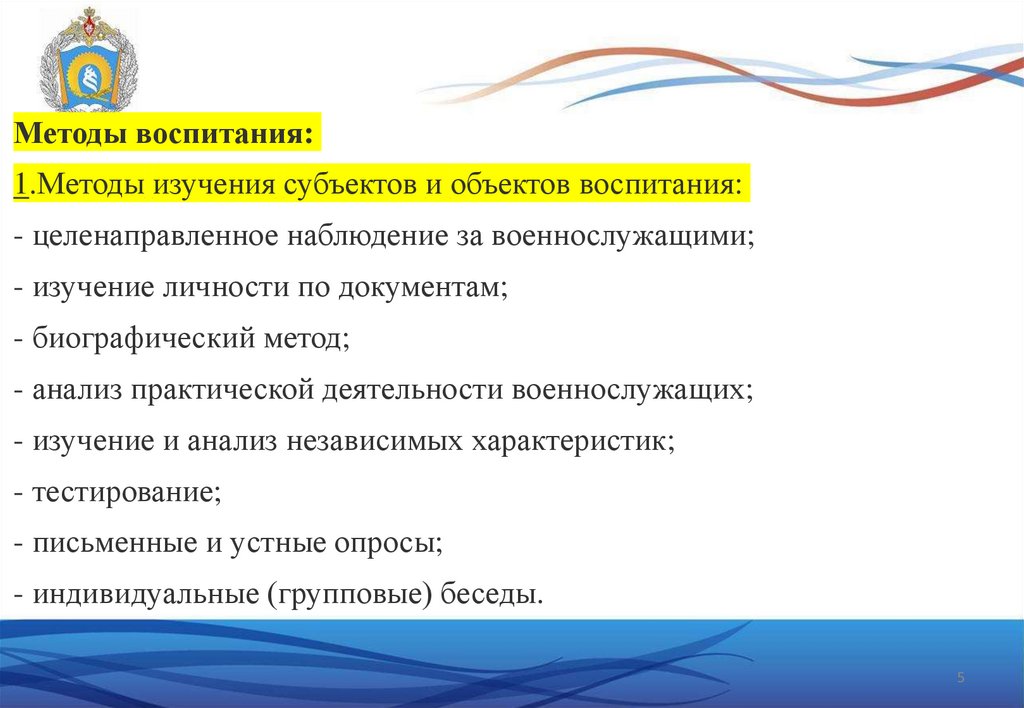 Методы воспитания:

1.Методы изучения субъектов и объектов воспитания:

- целенаправленное наблюдение за военнослужащими;

- изучение личности по документам;

- биографический метод;

- анализ практической деятельности военнослужащих;

- изучение и анализ независимых характеристик;

- тестирование;

- письменные и устные опросы;

- индивидуальные (групповые) беседы.

5